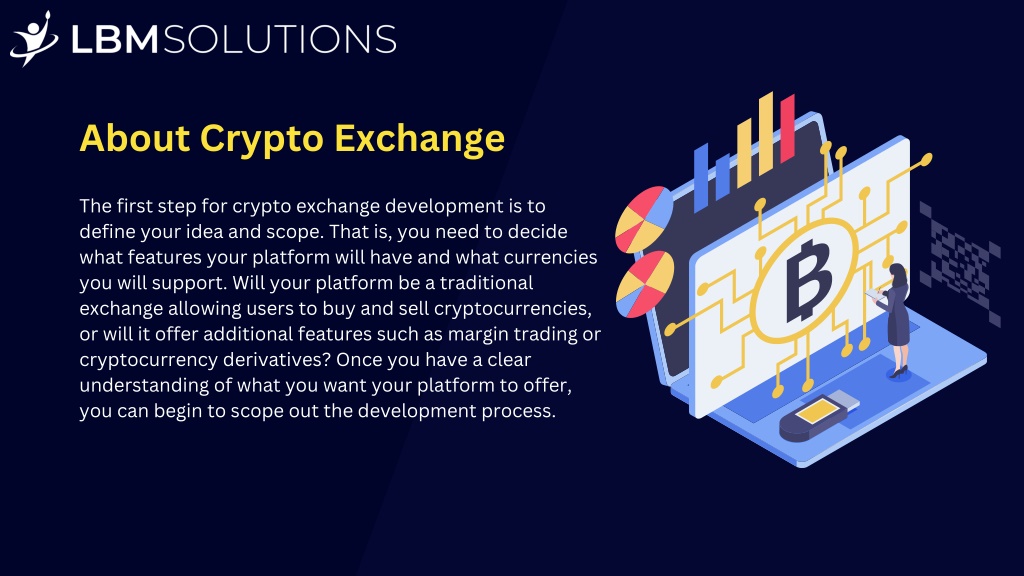 LBMSOLUTIONS

About Crypto Exchange

The first step for crypto exchange development is to define your idea and scope. That is, you need to decide what features your platform will have and what currencies you will support. Will your platform be a traditional exchange allowing users to buy and sell cryptocurrencies, or will it offer additional features such as margin trading or cryptocurrency derivatives? Once you have a clear understanding of what you want your platform to offer, you can begin to scope out the development process.